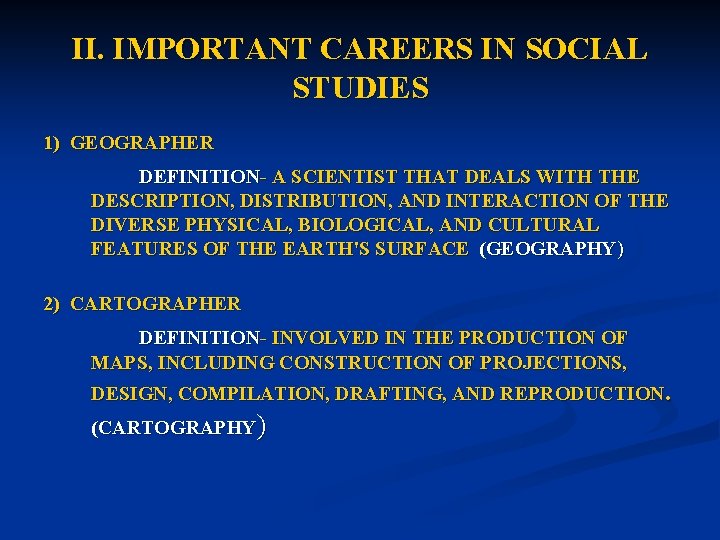 II. IMPORTANT CAREERS IN SOCIAL STUDIES

1) GEOGRAPHER

DEFINITION- A SCIENTIST THAT DEALS WITH THE DESCRIPTION, DISTRIBUTION, AND INTERACTION OF THE DIVERSE PHYSICAL, BIOLOGICAL, AND CULTURAL FEATURES OF THE EARTH'S SURFACE (GEOGRAPHY)

2) CARTOGRAPHER

DEFINITION- INVOLVED IN THE PRODUCTION OF MAPS, INCLUDING CONSTRUCTION OF PROJECTIONS, DESIGN, COMPILATION, DRAFTING, AND REPRODUCTION. (CARTOGRAPHY)